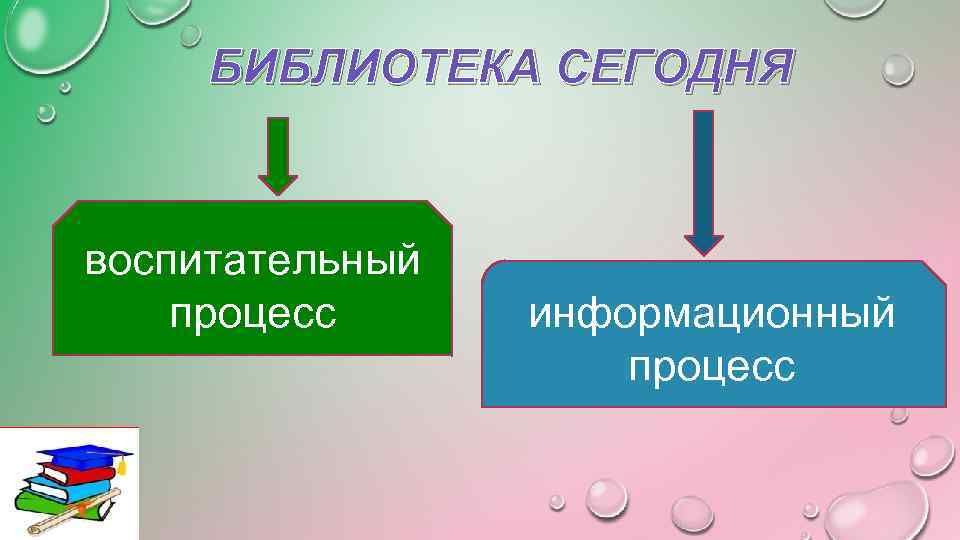 БИБЛИОТЕКА СЕГОДНЯ

воспитательный процесс

информационный процесс